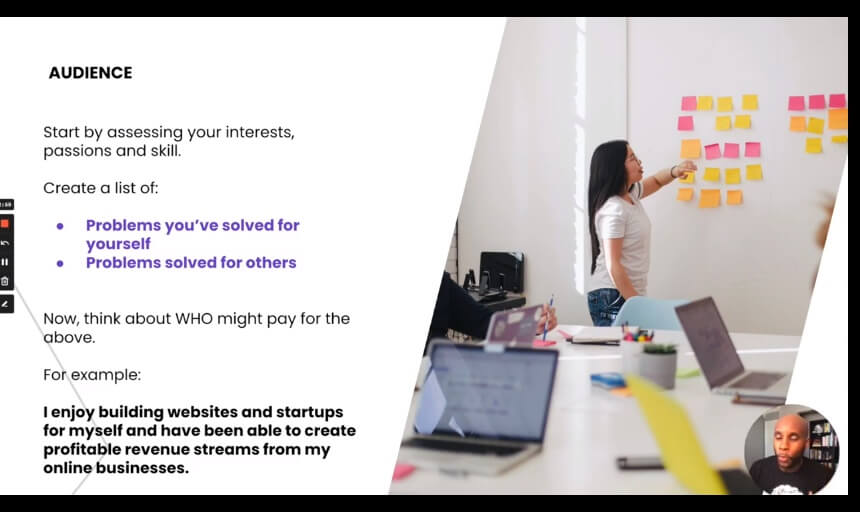 AUDIENCE

Start by assessing your interests, passions and skill.

Create a list of:

- Problems you've solved for yourself
- Problems solved for others

Now, think about WHO might pay for the above.

For example:

I enjoy building websites and startups for myself and have been able to create profitable revenue streams from my online businesses.